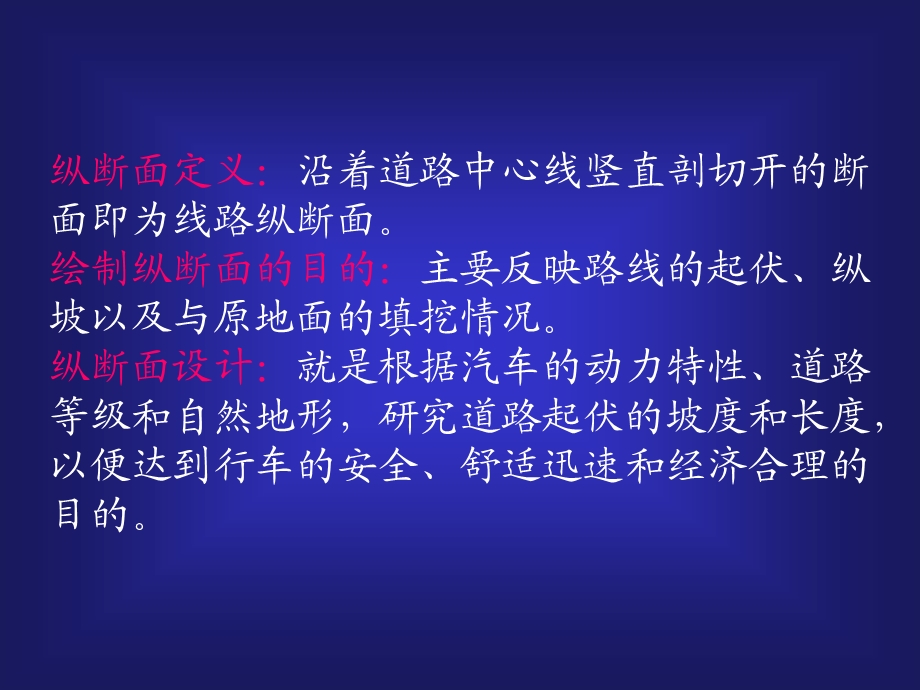 纵断面定义：沿着道路中心线竖直剖切开的断面即为线路纵断面。
绘制纵断面的目的：主要反映路线的起伏、纵坡以及与原地面的填挖情况。
纵断面设计：就是根据汽车的动力特性、道路等级和自然地形，研究道路起伏的坡度和长度，以便达到行车的安全、舒适迅速和经济合理的目的。